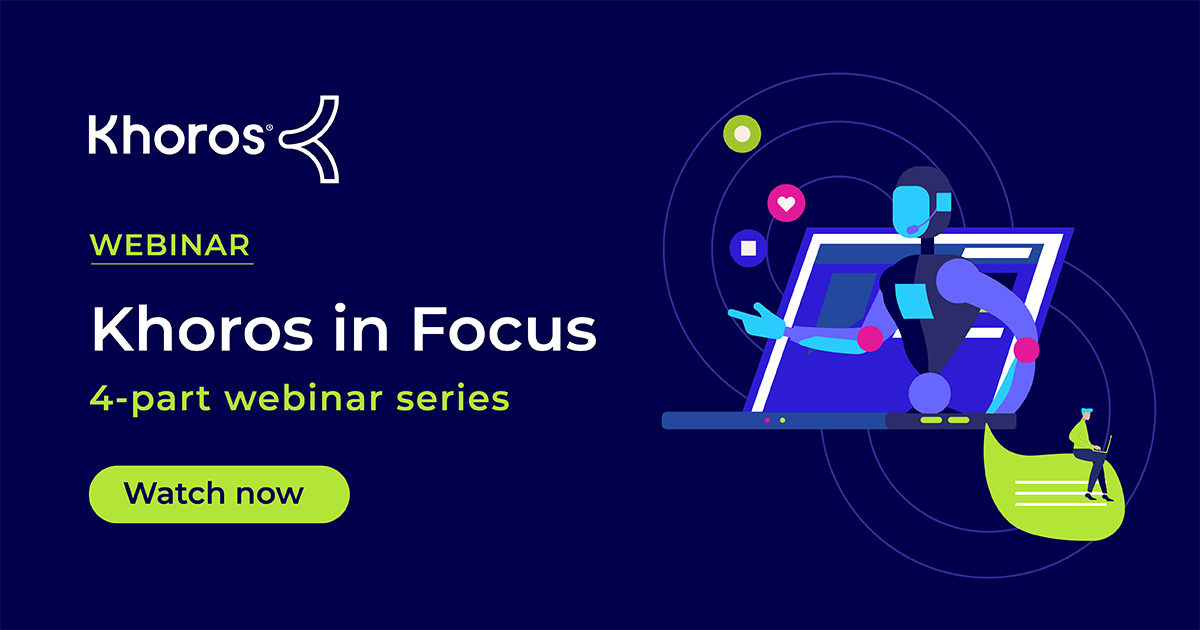 Khoros®

WEBINAR

Khoros in Focus

4-part webinar series

Watch now